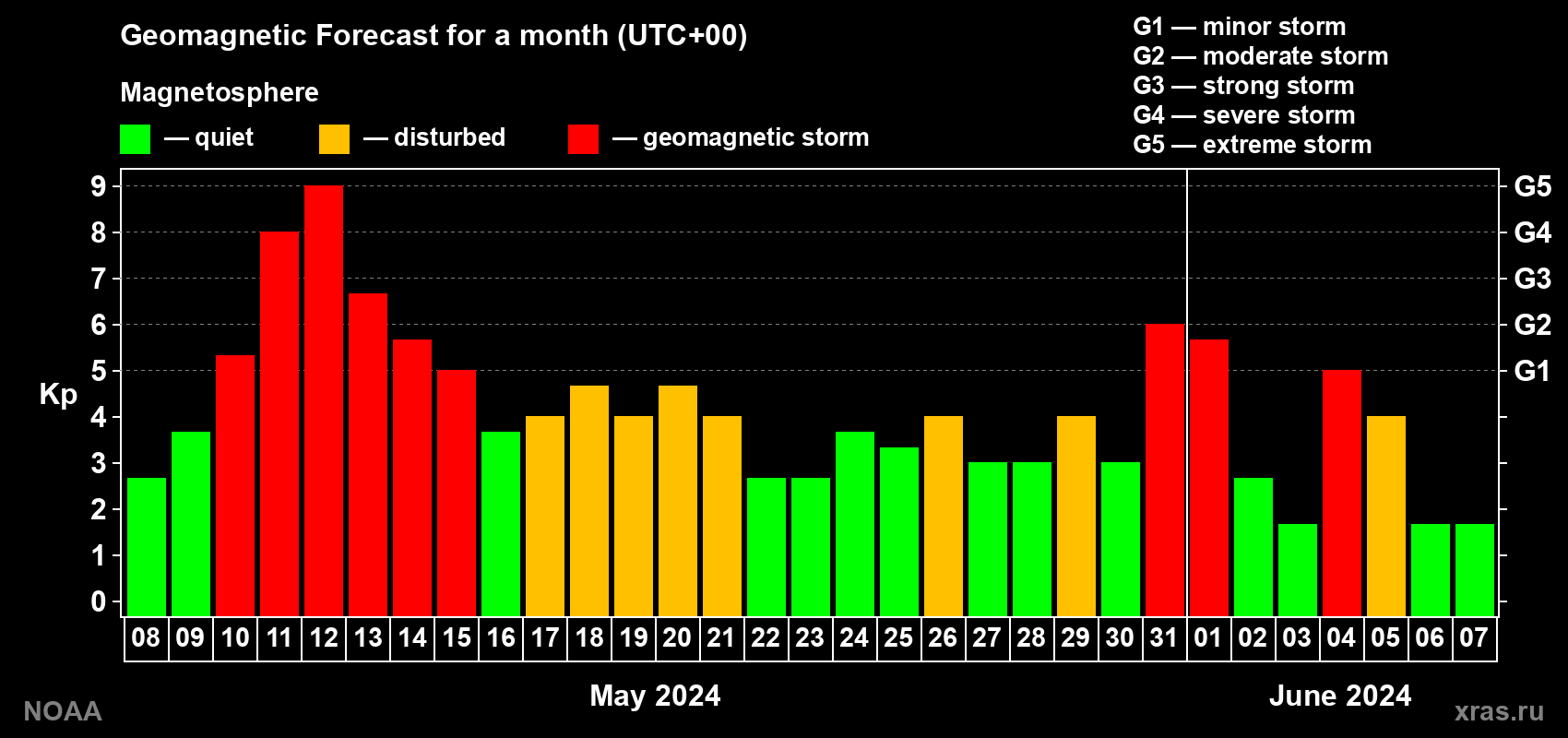 Geomagnetic Forecast for a month (UTC+00)

Magnetosphere

— quiet — disturbed — geomagnetic storm

G1 — minor storm
G2 — moderate storm
G3 — strong storm
G4 — severe storm
G5 — extreme storm

Kp

9
8
7
6
5
4
3
2
1
0

G5
G4
G3
G2
G1

08 09 10 11 12 13 14 15 16 17 18 19 20 21 22 23 24 25 26 27 28 29 30 31 01 02 03 04 05 06 07

May 2024

June 2024

NOAA

xras.ru